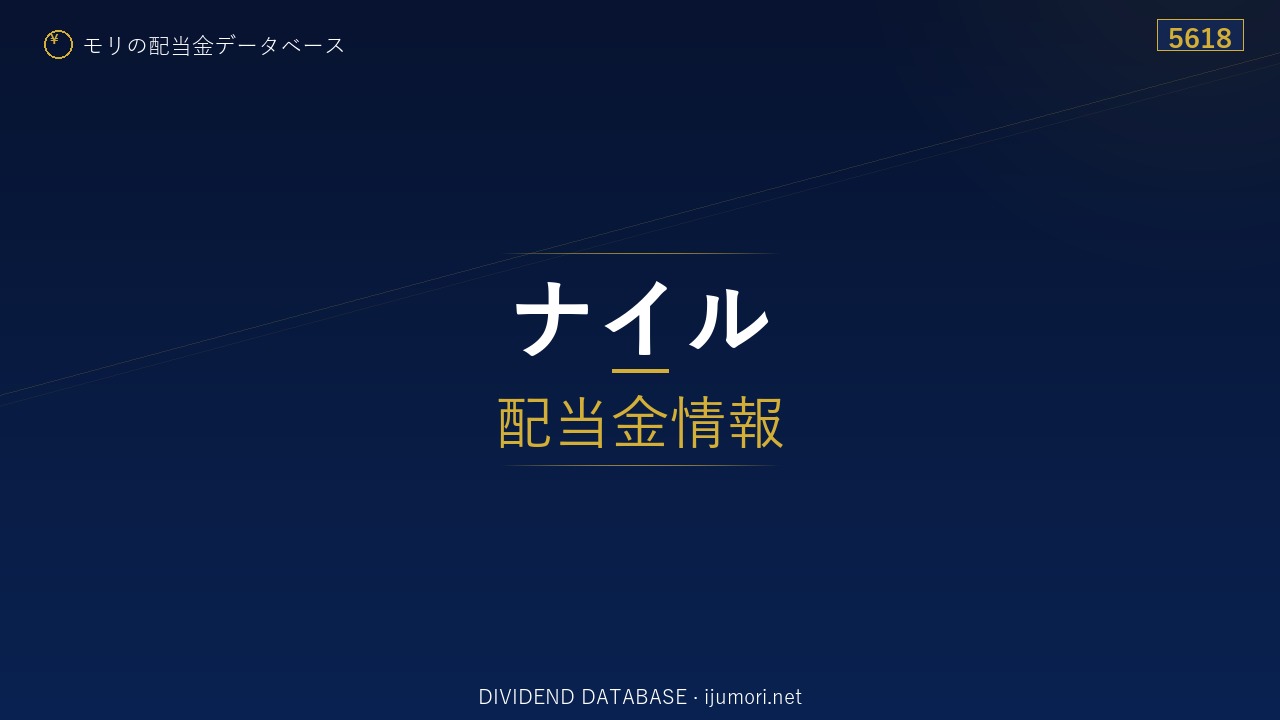 ¥ モリの配当金データベース

5618

ナイル
配当金情報

DIVIDEND DATABASE · ijumori.net